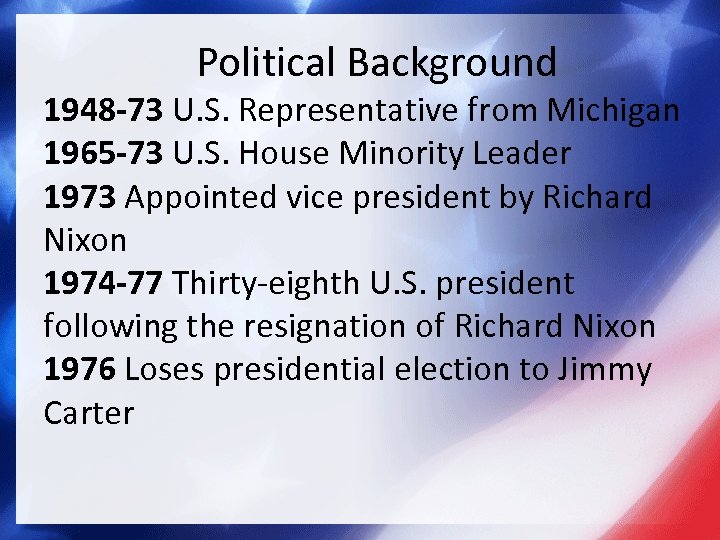 Political Background

1948-73 U.S. Representative from Michigan
1965-73 U.S. House Minority Leader
1973 Appointed vice president by Richard Nixon
1974-77 Thirty-eighth U.S. president following the resignation of Richard Nixon
1976 Loses presidential election to Jimmy Carter